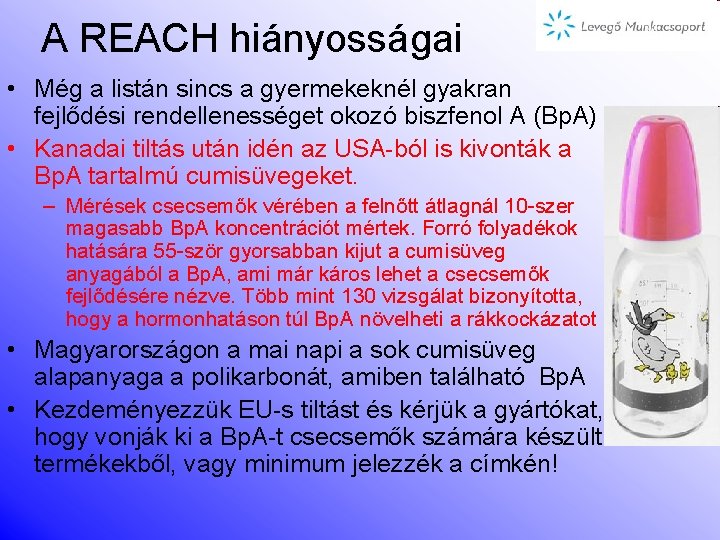 Levegő Munkacsoport

A REACH hiányosságai

• Még a listán sincs a gyermekeknél gyakran fejlődési rendellenességet okozó biszfenol A (BpA)

• Kanadai tiltás után idén az USA-ból is kivonták a BpA tartalmú cumisüvegeket.

– Mérések csecsemők vérében a felnőtt átlagnál 10-szer magasabb BpA koncentrációt mértek. Forró folyadékok hatására 55-ször gyorsabban kijut a cumisüveg anyagából a BpA, ami már káros lehet a csecsemők fejlődésére nézve. Több mint 130 vizsgálat bizonyította, hogy a hormonhatáson túl BpA növelheti a rákkockázatot

• Magyarországon a mai napi a sok cumisüveg alapanyaga a polikarbonát, amiben található BpA

• Kezdeményezzük EU-s tiltást és kérjük a gyártókat, hogy vonják ki a BpA-t csecsemők számára készült termékekből, vagy minimum jelezzék a címkén!